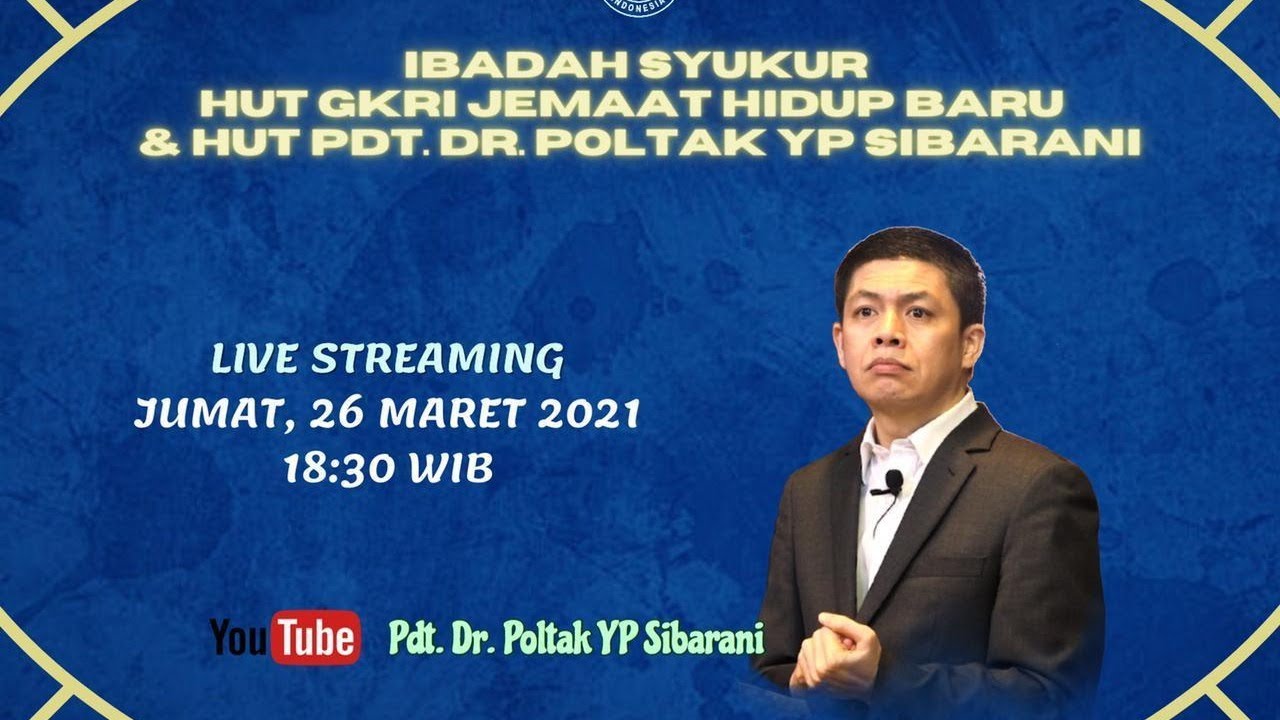 INDONESIA

IBADAH SYUKUR
HUT GKRI JEMAAT HIDUP BARU
& HUT PDT. DR. POLTAK YP SIBARANI

LIVE STREAMING
JUMAT, 26 MARET 2021
18:30 WIB

YouTube Pdt. Dr. Poltak YP Sibarani